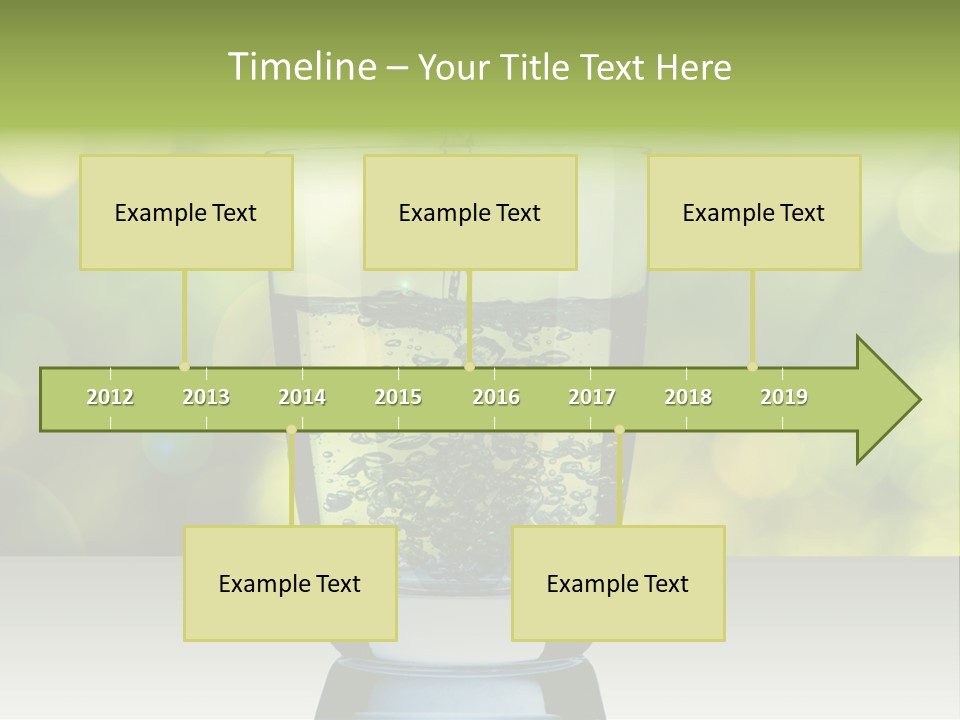 Timeline – Your Title Text Here

Example Text

Example Text

Example Text

2012 2013 2014 2015 2016 2017 2018 2019

Example Text

Example Text